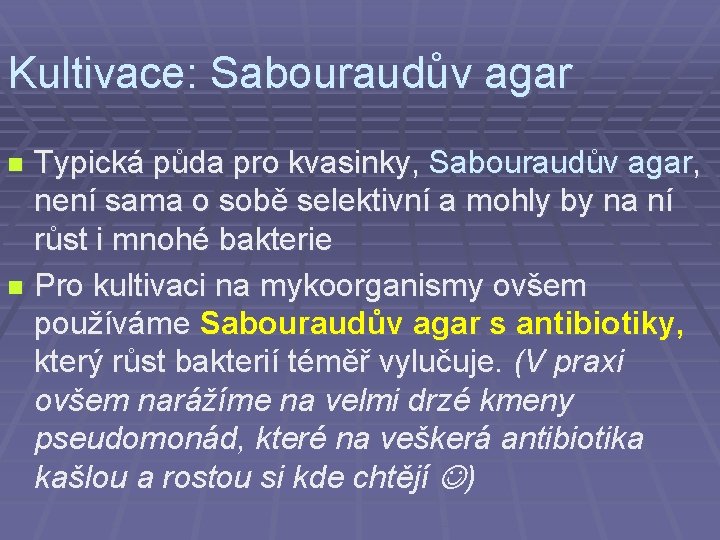 Kultivace: Sabouraudův agar

Typická půda pro kvasinky, Sabouraudův agar, není sama o sobě selektivní a mohly by na ní růst i mnohé bakterie

Pro kultivaci na mykoorganismy ovšem používáme Sabouraudův agar s antibiotiky, který růst bakterií téměř vylučuje. (V praxi ovšem narážíme na velmi drzé kmeny pseudomonád, které na veškerá antibiotika kašlou a rostou si kde chtějí ☺)